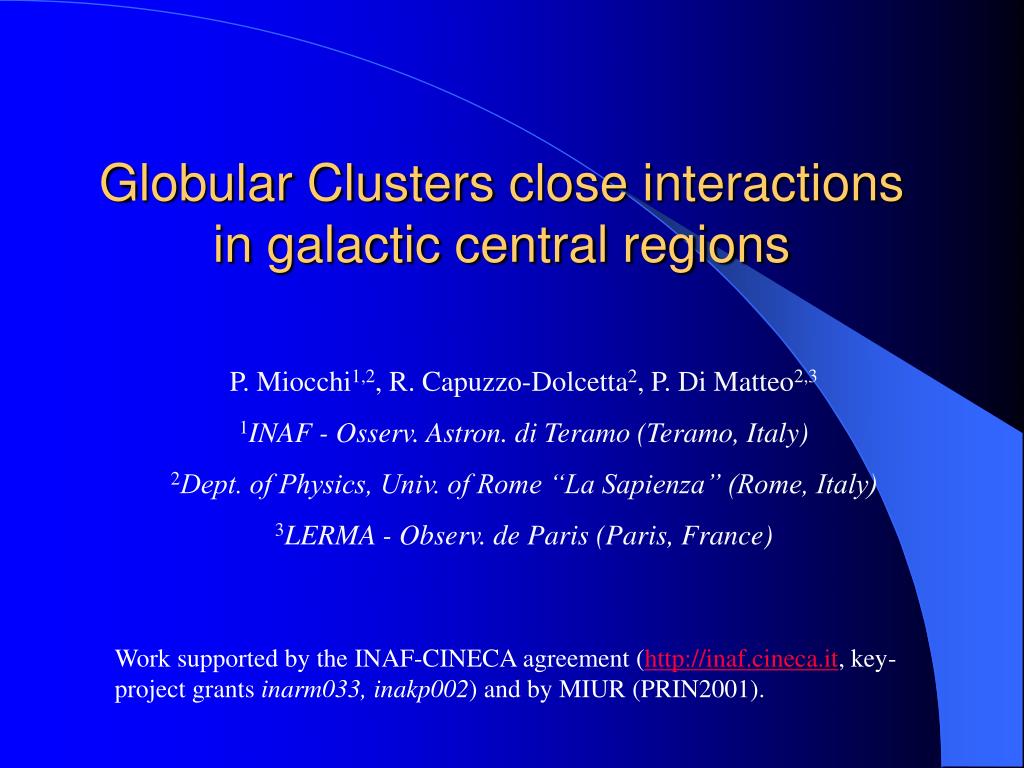 Globular Clusters close interactions in galactic central regions

P. Miocchi$^{1,2}$, R. Capuzzo-Dolcetta$^{2}$, P. Di Matteo$^{2,3}$

$^{1}$INAF - Osserv. Astron. di Teramo (Teramo, Italy)

$^{2}$Dept. of Physics, Univ. of Rome “La Sapienza” (Rome, Italy)

$^{3}$LERMA - Observ. de Paris (Paris, France)

Work supported by the INAF-CINECA agreement (http://inaf.cineca.it, key-project grants inarm033, inakp002) and by MIUR (PRIN2001).